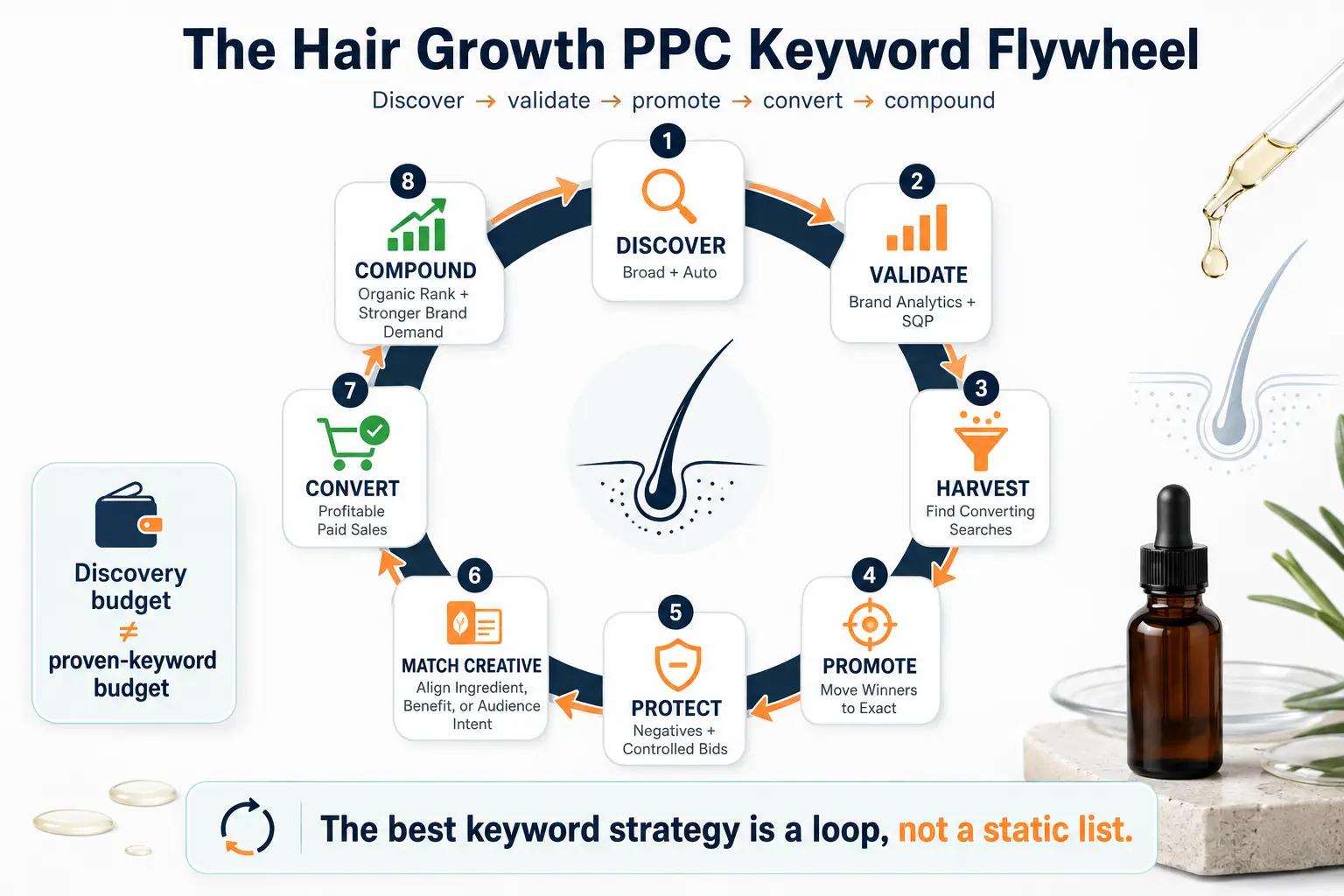 The Hair Growth PPC Keyword Flywheel

Discover → validate → promote → convert → compound

1
DISCOVER
Broad + Auto

2
VALIDATE
Brand Analytics + SQP

3
HARVEST
Find Converting Searches

4
PROMOTE
Move Winners to Exact

5
PROTECT
Negatives + Controlled Bids

6
MATCH CREATIVE
Align Ingredient, Benefit, or Audience Intent

7
CONVERT
Profitable Paid Sales

8
COMPOUND
Organic Rank + Stronger Brand Demand

Discovery budget ≠ proven-keyword budget

The best keyword strategy is a loop, not a static list.